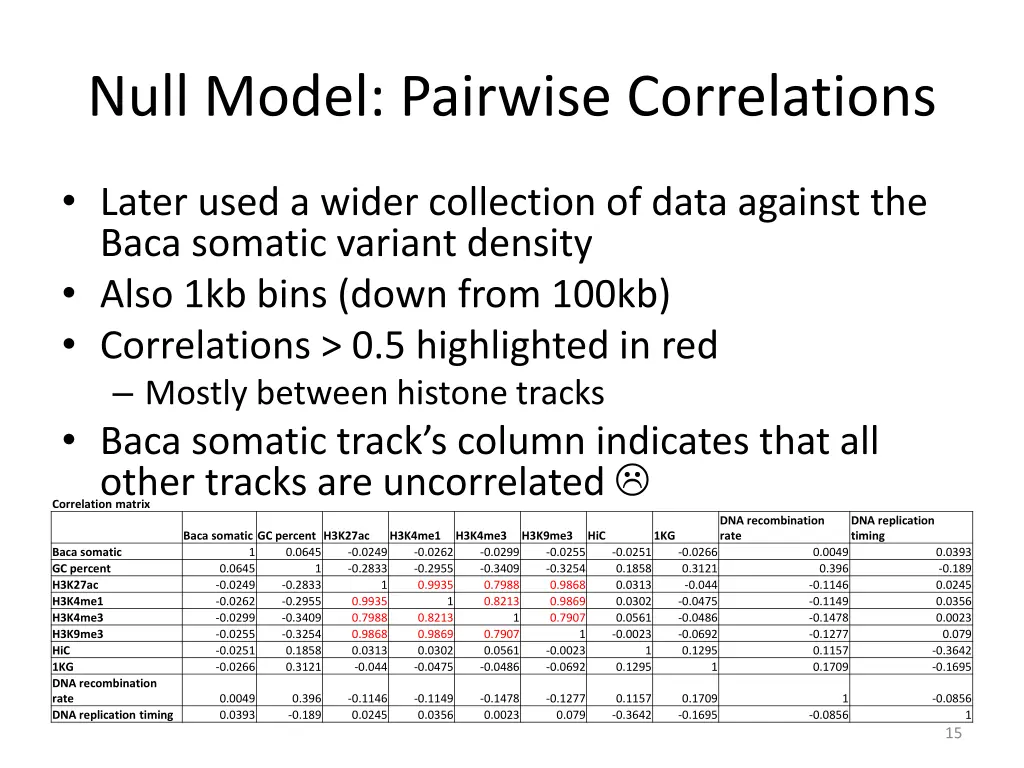 Null Model: Pairwise Correlations

• Later used a wider collection of data against the Baca somatic variant density
• Also 1kb bins (down from 100kb)
• Correlations > 0.5 highlighted in red
– Mostly between histone tracks
• Baca somatic track's column indicates that all other tracks are uncorrelated ☹

Correlation matrix

| | Baca somatic | GC percent | H3K27ac | H3K4me1 | H3K4me3 | H3K9me3 | HiC | 1KG | DNA recombination rate | DNA replication timing |
|---|---|---|---|---|---|---|---|---|---|---|
| Baca somatic | 1 | 0.0645 | -0.0249 | -0.0262 | -0.0299 | -0.0255 | -0.0251 | -0.0266 | 0.0049 | 0.0393 |
| GC percent | 0.0645 | 1 | -0.2833 | -0.2955 | -0.3409 | -0.3254 | 0.1858 | 0.3121 | 0.396 | -0.189 |
| H3K27ac | -0.0249 | -0.2833 | 1 | 0.9935 | 0.7988 | 0.9868 | 0.0313 | -0.044 | -0.1146 | 0.0245 |
| H3K4me1 | -0.0262 | -0.2955 | 0.9935 | 1 | 0.8213 | 0.9869 | 0.0302 | -0.0475 | -0.1149 | 0.0356 |
| H3K4me3 | -0.0299 | -0.3409 | 0.7988 | 0.8213 | 1 | 0.7907 | 0.0561 | -0.0486 | -0.1478 | 0.0023 |
| H3K9me3 | -0.0255 | -0.3254 | 0.9868 | 0.9869 | 0.7907 | 1 | -0.0023 | -0.0692 | -0.1277 | 0.079 |
| HiC | -0.0251 | 0.1858 | 0.0313 | 0.0302 | 0.0561 | -0.0023 | 1 | 0.1295 | 0.1157 | -0.3642 |
| 1KG | -0.0266 | 0.3121 | -0.044 | -0.0475 | -0.0486 | -0.0692 | 0.1295 | 1 | 0.1709 | -0.1695 |
| DNA recombination rate | 0.0049 | 0.396 | -0.1146 | -0.1149 | -0.1478 | -0.1277 | 0.1157 | 0.1709 | 1 | -0.0856 |
| DNA replication timing | 0.0393 | -0.189 | 0.0245 | 0.0356 | 0.0023 | 0.079 | -0.3642 | -0.1695 | -0.0856 | 1 |

15